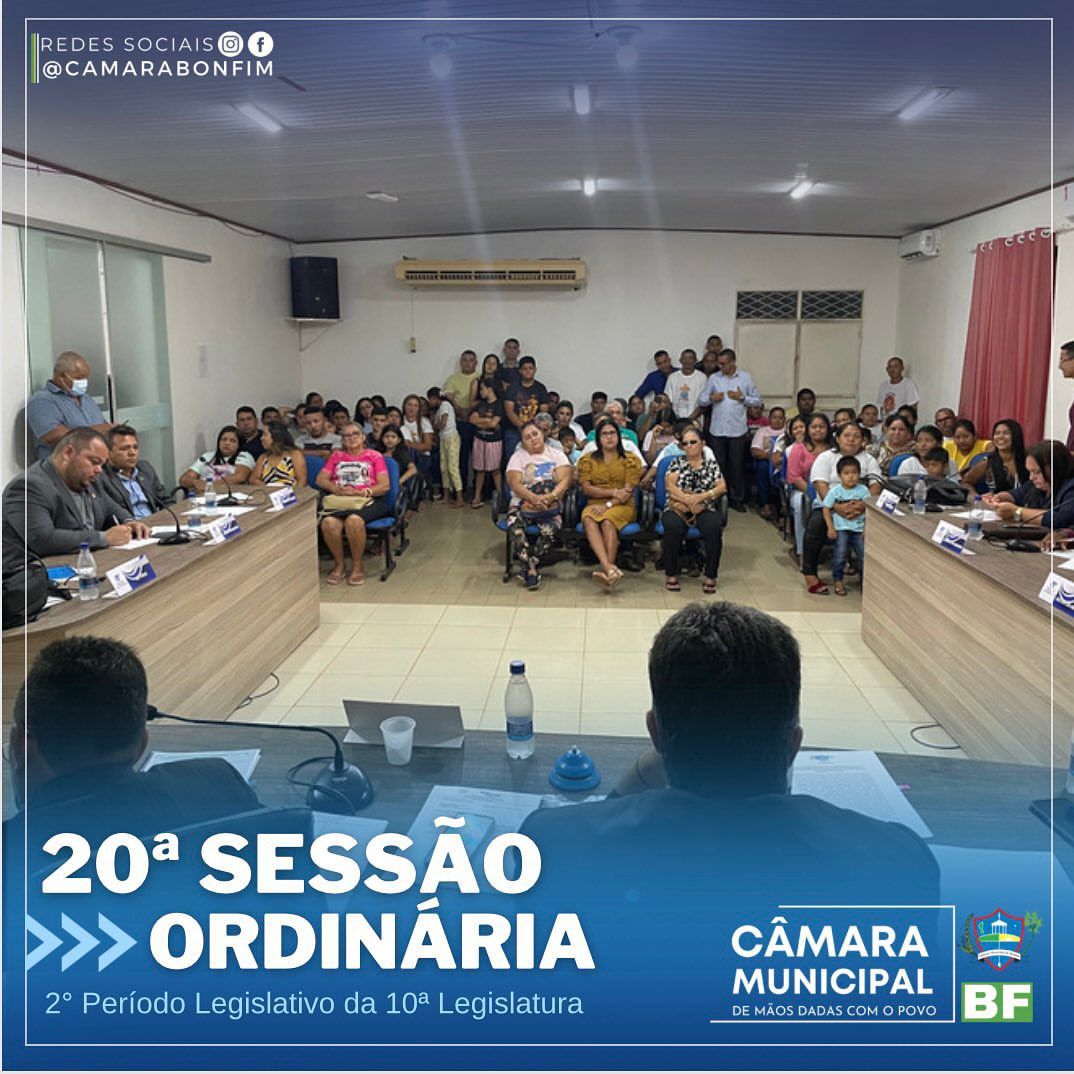 REDES SOCIAIS
@CAMARABONFIM

20ª SESSÃO ORDINÁRIA

2° Período Legislativo da 10ª Legislatura

CÂMARA MUNICIPAL
DE MÃOS DADAS COM O POVO

BF